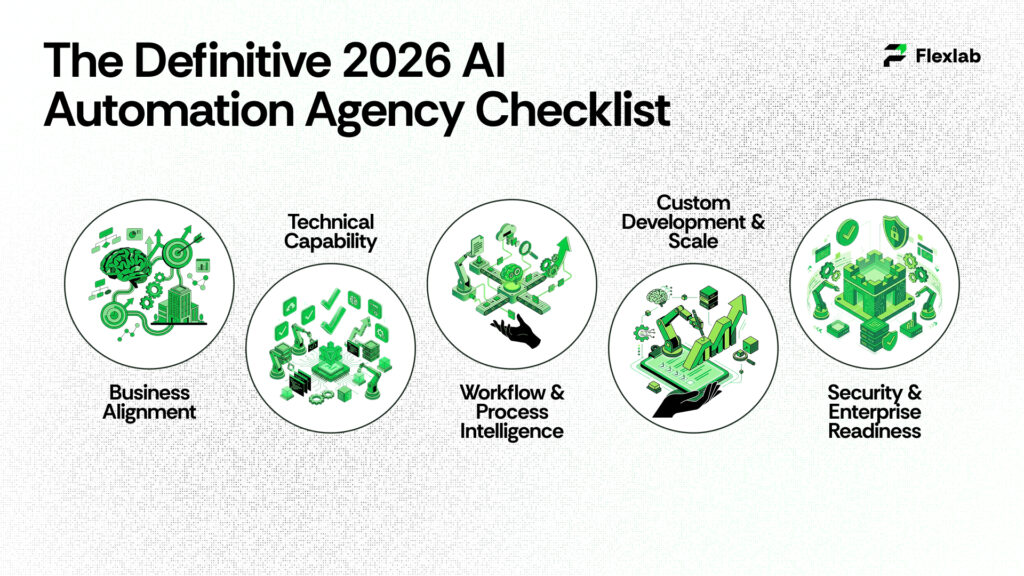 The Definitive 2026 AI Automation Agency Checklist

Flexlab

Business Alignment

Technical Capability

Workflow & Process Intelligence

Custom Development & Scale

Security & Enterprise Readiness